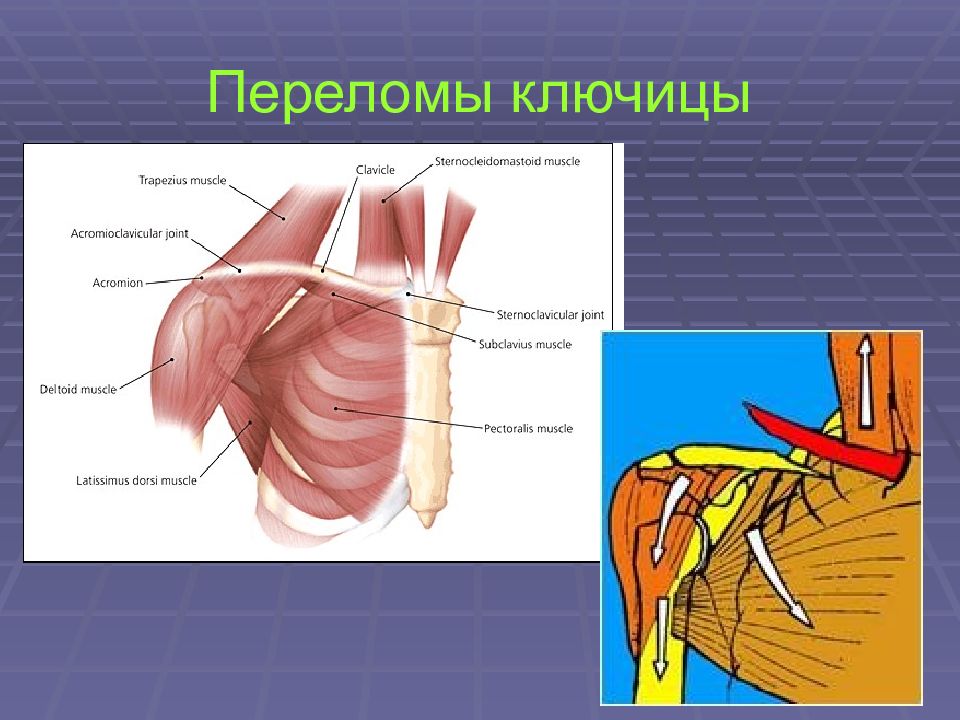 Переломы ключицы

Trapezius muscle
Clavicle
Sternocleidomastoid muscle
Acromioclavicular joint
Acromion
Sternoclavicular joint
Subclavius muscle
Deltoid muscle
Pectoralis muscle
Latissimus dorsi muscle